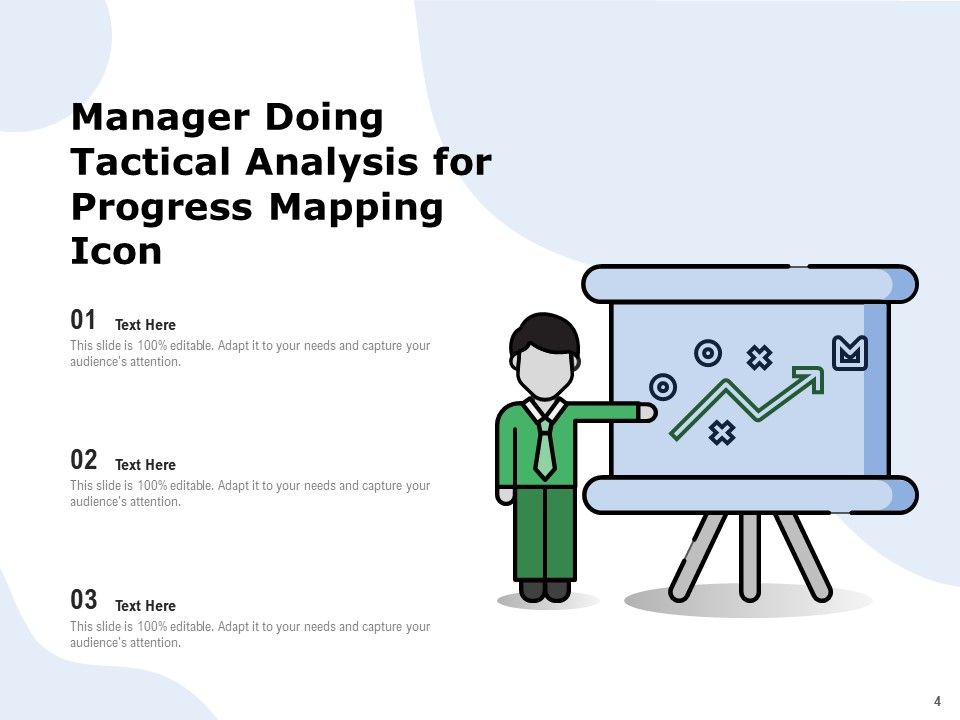 Manager Doing Tactical Analysis for Progress Mapping Icon

01 Text Here
This slide is 100% editable. Adapt it to your needs and capture your audience's attention.

02 Text Here
This slide is 100% editable. Adapt it to your needs and capture your audience's attention.

03 Text Here
This slide is 100% editable. Adapt it to your needs and capture your audience's attention.

4